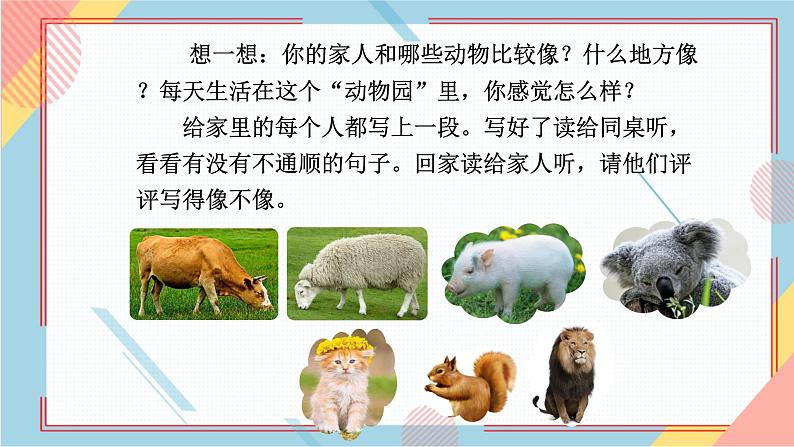 想一想：你的家人和哪些动物比较像？什么地方像？每天生活在这个“动物园”里，你感觉怎么样？

给家里的每个人都写上一段。写好了读给同桌听，看看有没有不通顺的句子。回家读给家人听，请他们评评写得像不像。